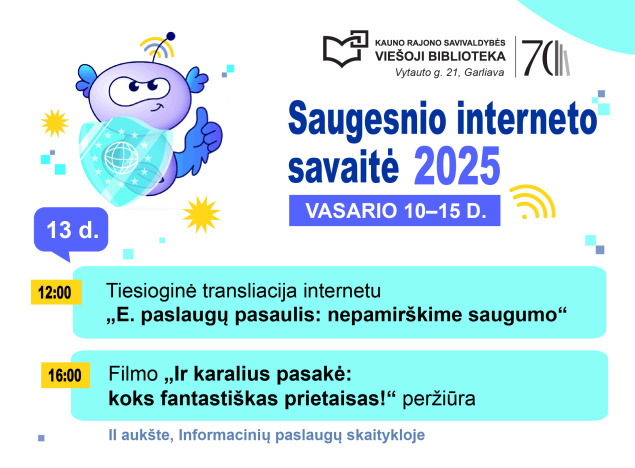 KAUNO RAJONO SAVIVALDYBĖS
VIEŠOJI BIBLIOTEKA
Vytauto g. 21, Garliava

70

Saugesnio interneto savaitė 2025

VASARIO 10–15 D.

13 d.

12:00 Tiesioginė transliacija internetu
„E. paslaugų pasaulis: nepamirškime saugumo“

16:00 Filmo „Ir karalius pasakė: koks fantastiškas prietaisas!“ peržiūra

II aukšte, Informacinių paslaugų skaitykloje